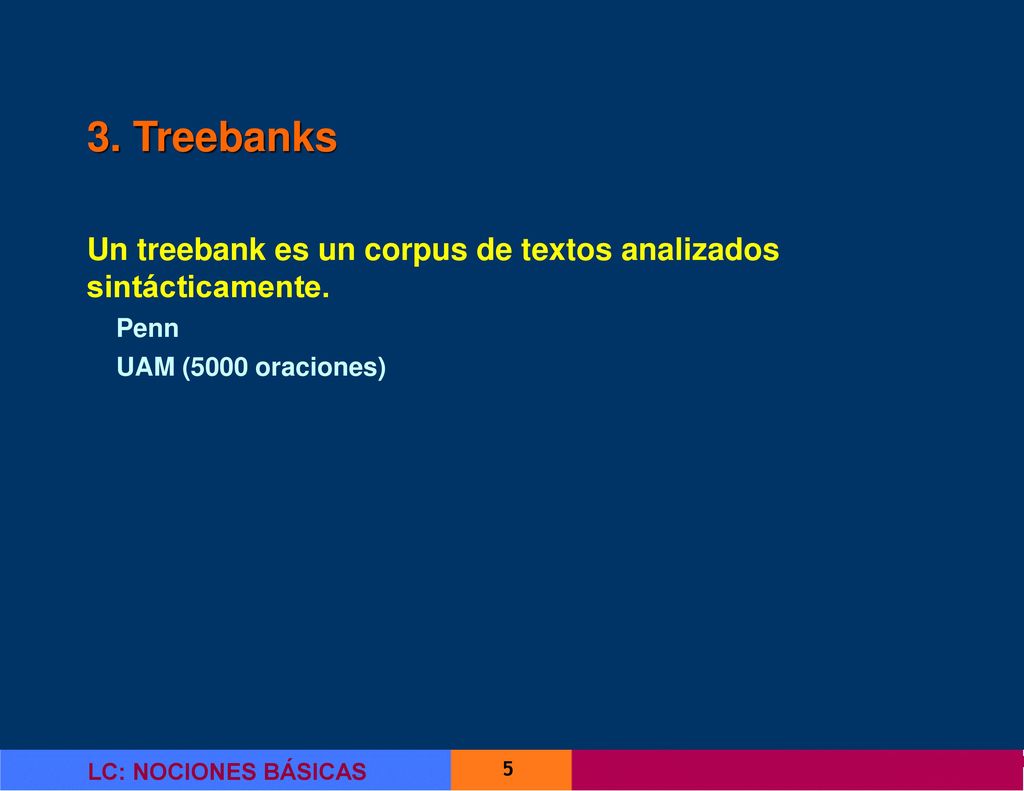 3. Treebanks

Un treebank es un corpus de textos analizados sintácticamente.

Penn

UAM (5000 oraciones)

LC: NOCIONES BÁSICAS

5